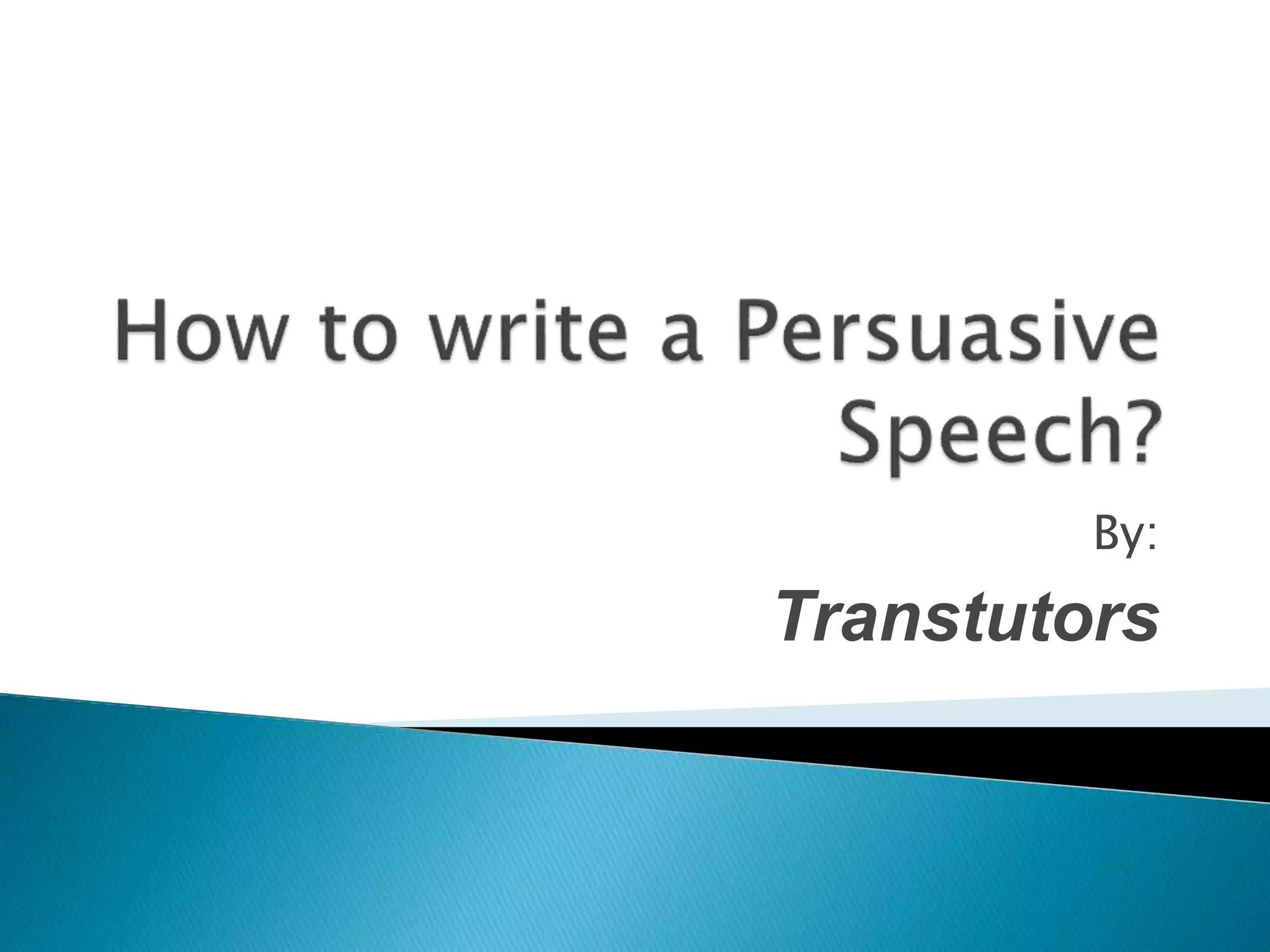 How to write a Persuasive Speech?

By:

Transtutors